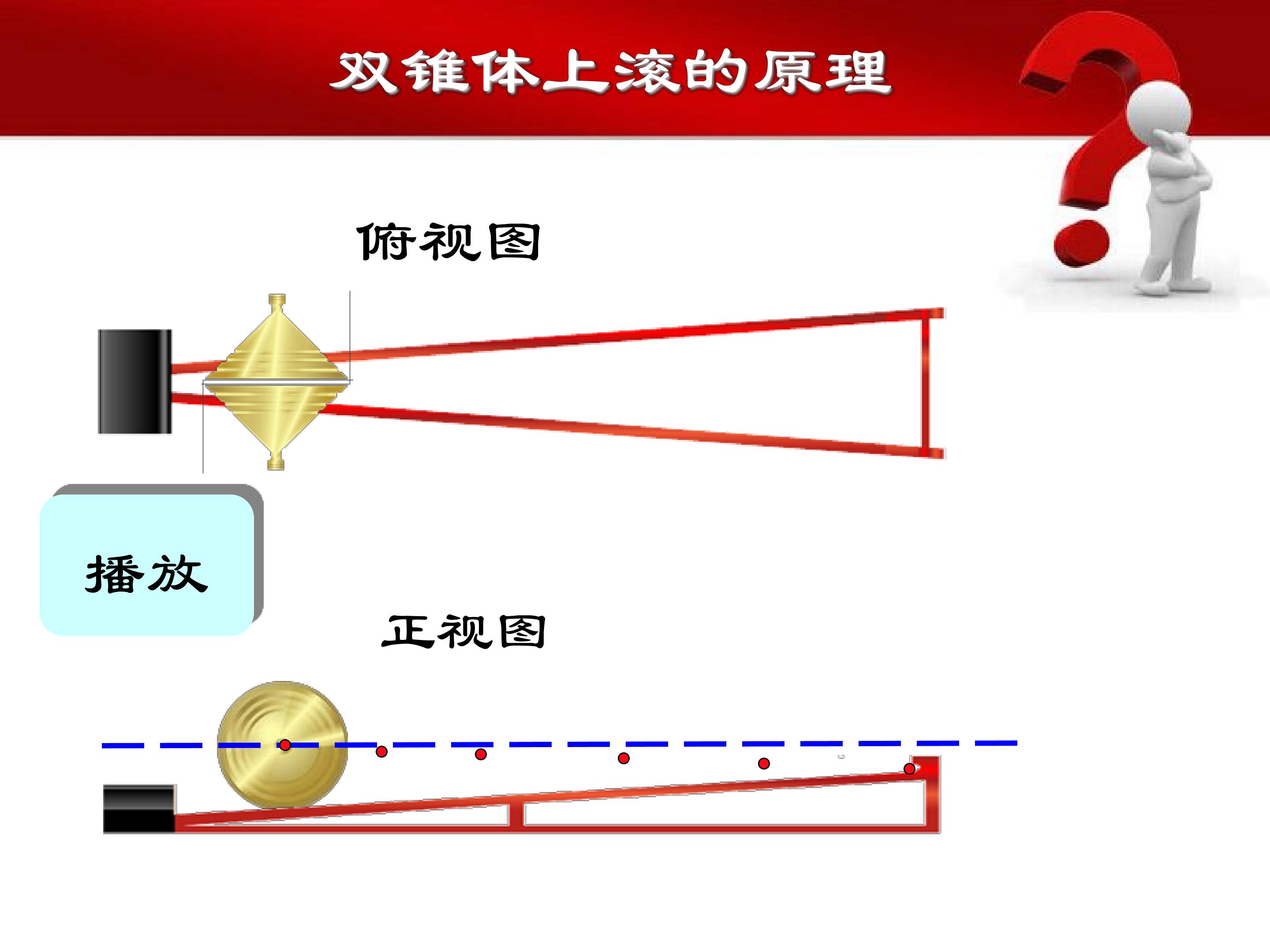 双锥体上滚的原理

俯视图

播放

正视图